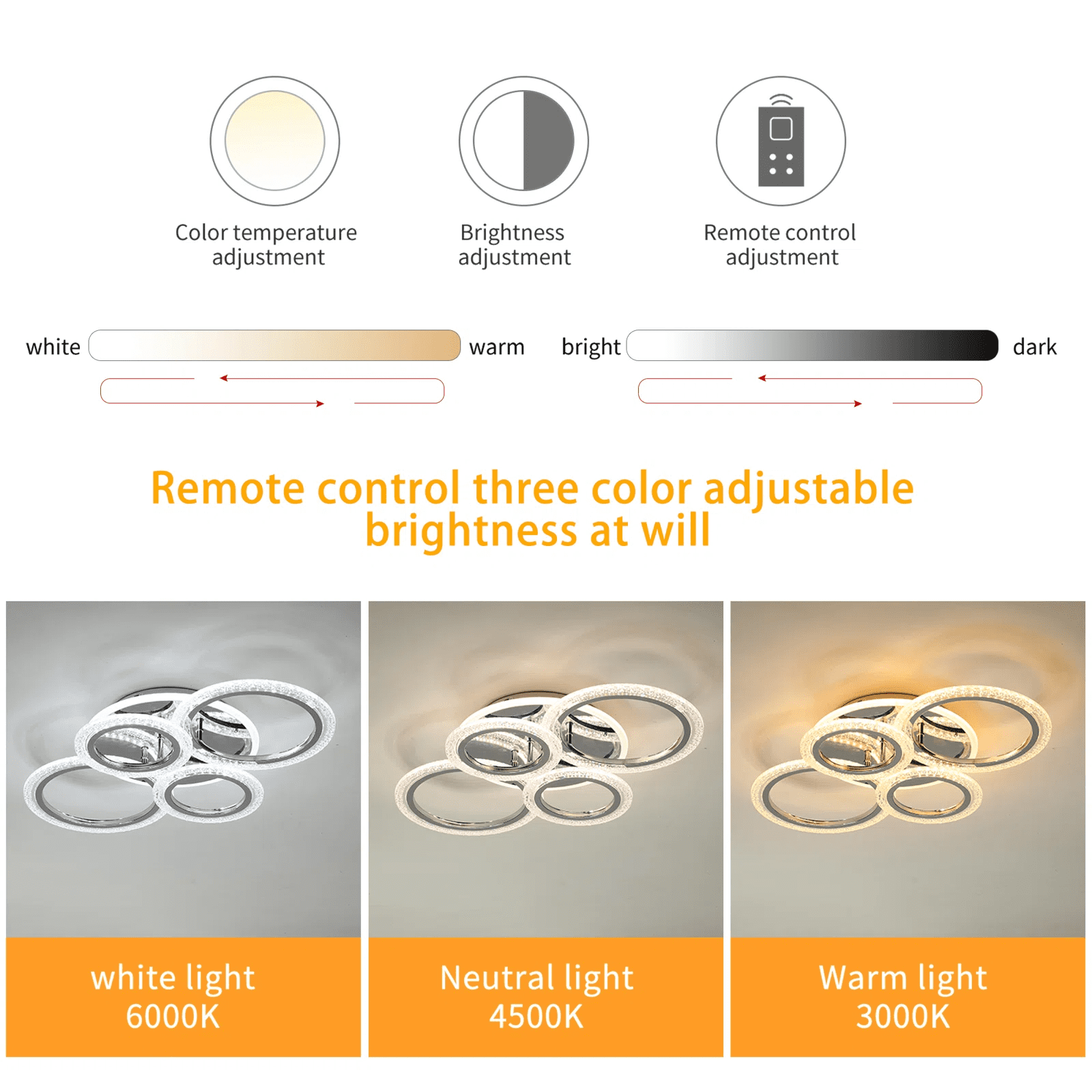 Color temperature adjustment

Brightness adjustment

Remote control adjustment

white warm bright dark

Remote control three color adjustable brightness at will

white light
6000K

Neutral light
4500K

Warm light
3000K